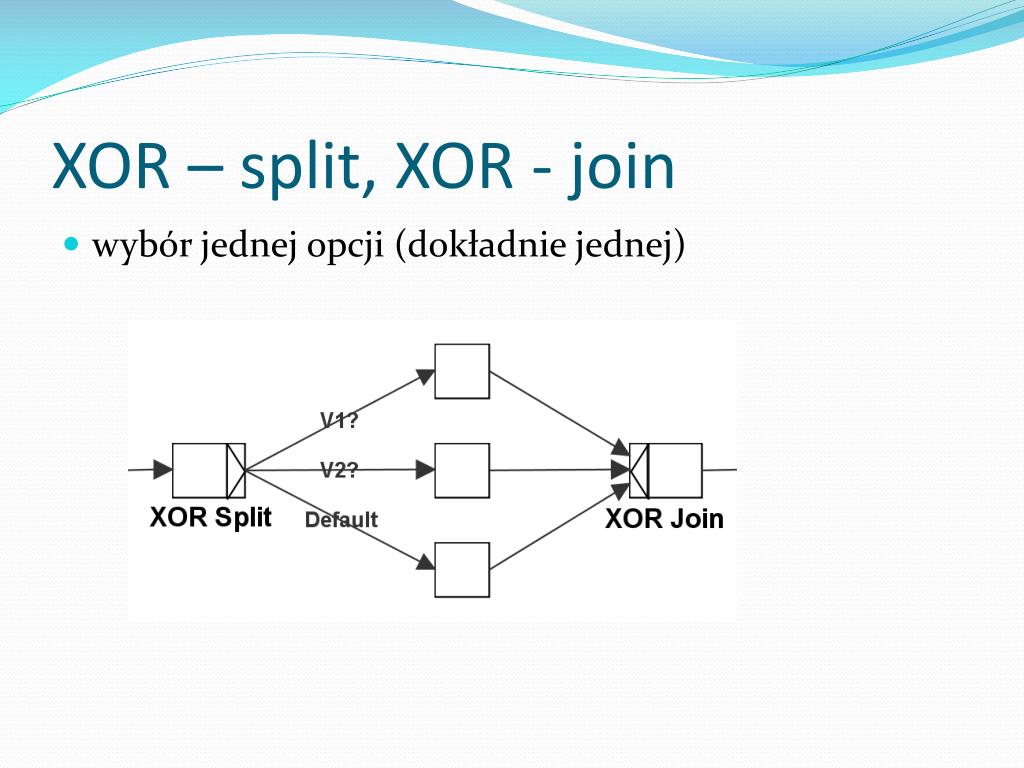 XOR – split, XOR - join

wybór jednej opcji (dokładnie jednej)

V1?
V2?
XOR Split
Default
XOR Join